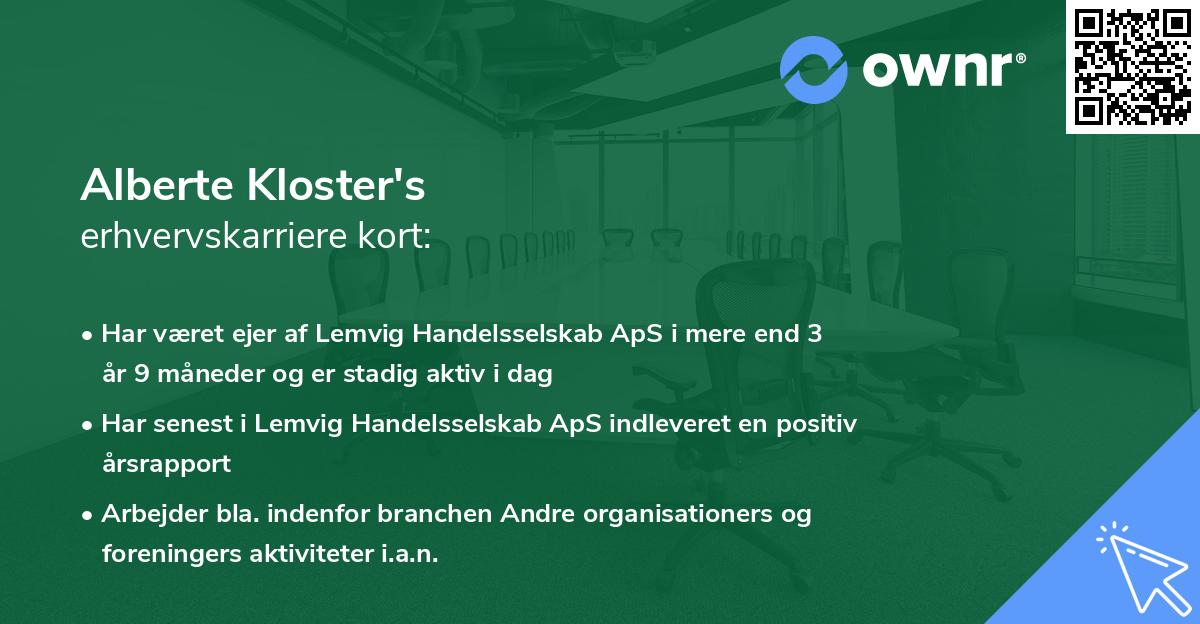 ownr®

Alberte Kloster's
erhvervskarriere kort:

• Har været ejer af Lemvig Handelsselskab ApS i mere end 3 år 9 måneder og er stadig aktiv i dag

• Har senest i Lemvig Handelsselskab ApS indleveret en positiv årsrapport

• Arbejder bla. indenfor branchen Andre organisationers og foreningers aktiviteter i.a.n.